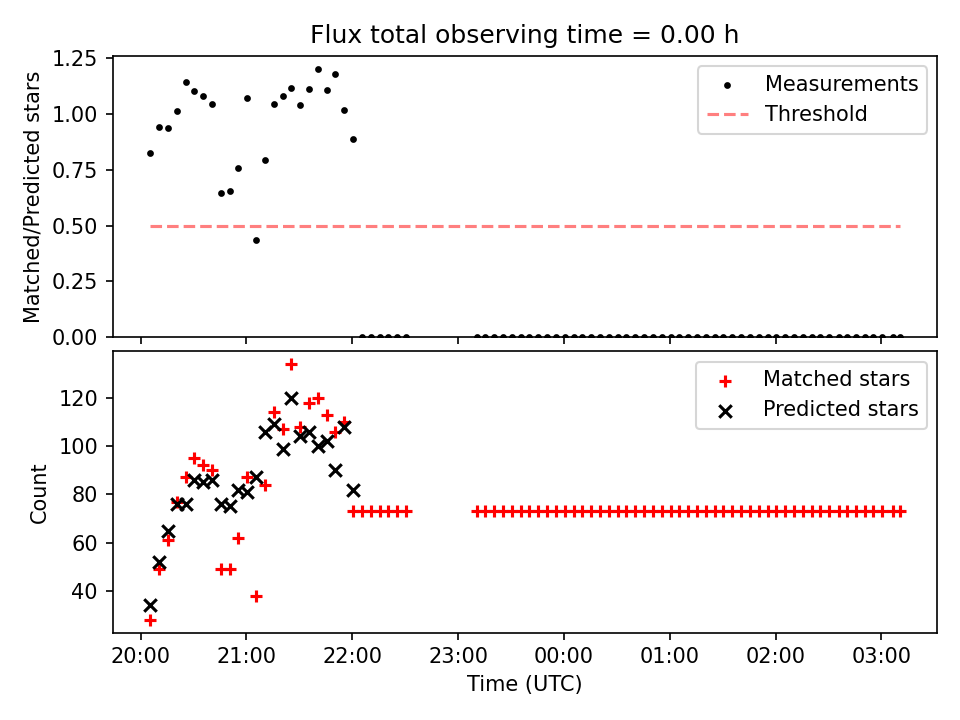 Flux total observing time = 0.00 h

Matched/Predicted stars

1.25
1.00
0.75
0.50
0.25
0.00

Measurements
Threshold

Count

120
100
80
60
40

Matched stars
Predicted stars

20:00
21:00
22:00
23:00
00:00
01:00
02:00
03:00

Time (UTC)